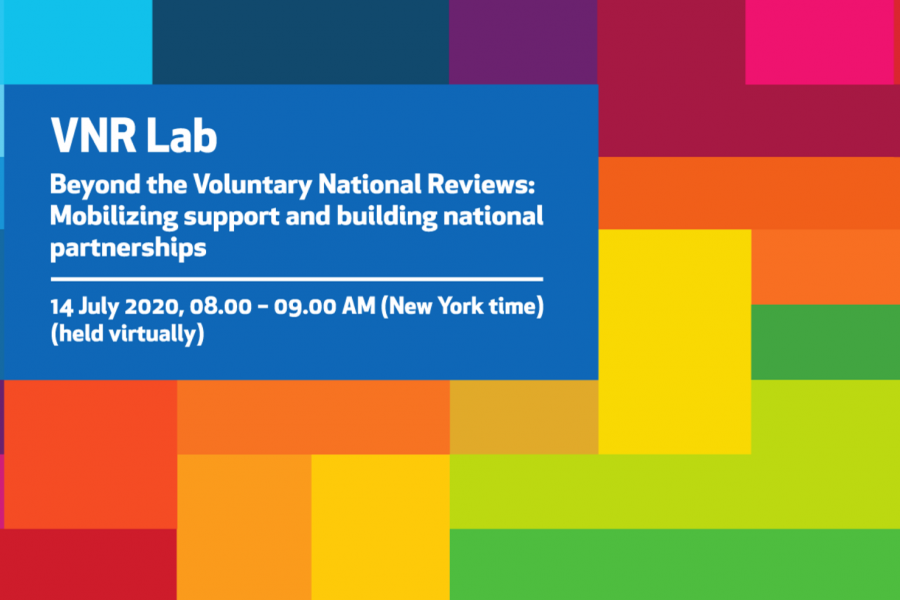 VNR Lab

Beyond the Voluntary National Reviews: Mobilizing support and building national partnerships

14 July 2020, 08.00 – 09.00 AM (New York time) (held virtually)